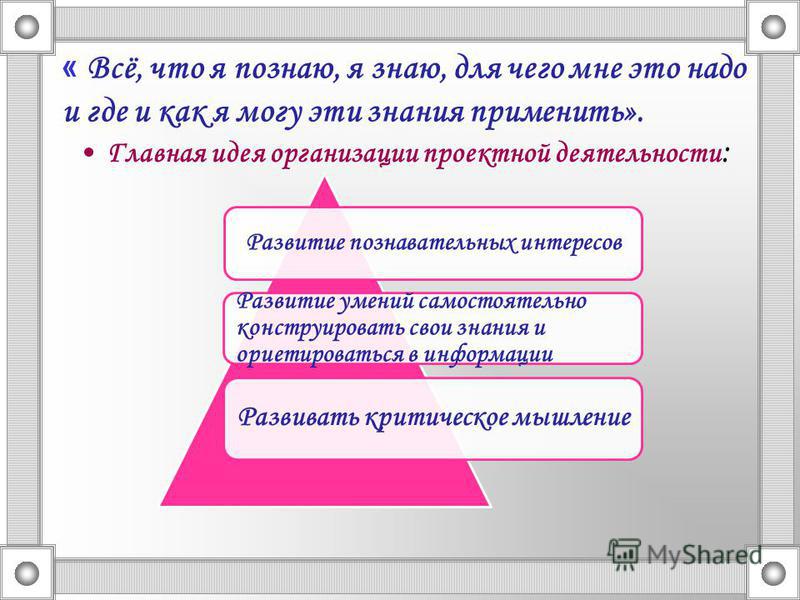 « Всё, что я познаю, я знаю, для чего мне это надо и где и как я могу эти знания применить».

• Главная идея организации проектной деятельности:

Развитие познавательных интересов

Развитие умений самостоятельно конструировать свои знания и ориетироваться в информации

Развивать критическое мышление

MyShared